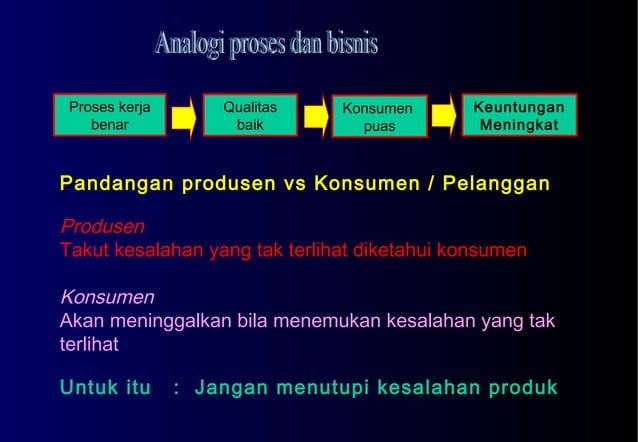 Analogi proses dan bisnis

Proses kerja benar

Qualitas baik

Konsumen puas

Keuntungan Meningkat

Pandangan produsen vs Konsumen / Pelanggan

Produsen
Takut kesalahan yang tak terlihat diketahui konsumen

Konsumen
Akan meninggalkan bila menemukan kesalahan yang tak terlihat

Untuk itu : Jangan menutupi kesalahan produk